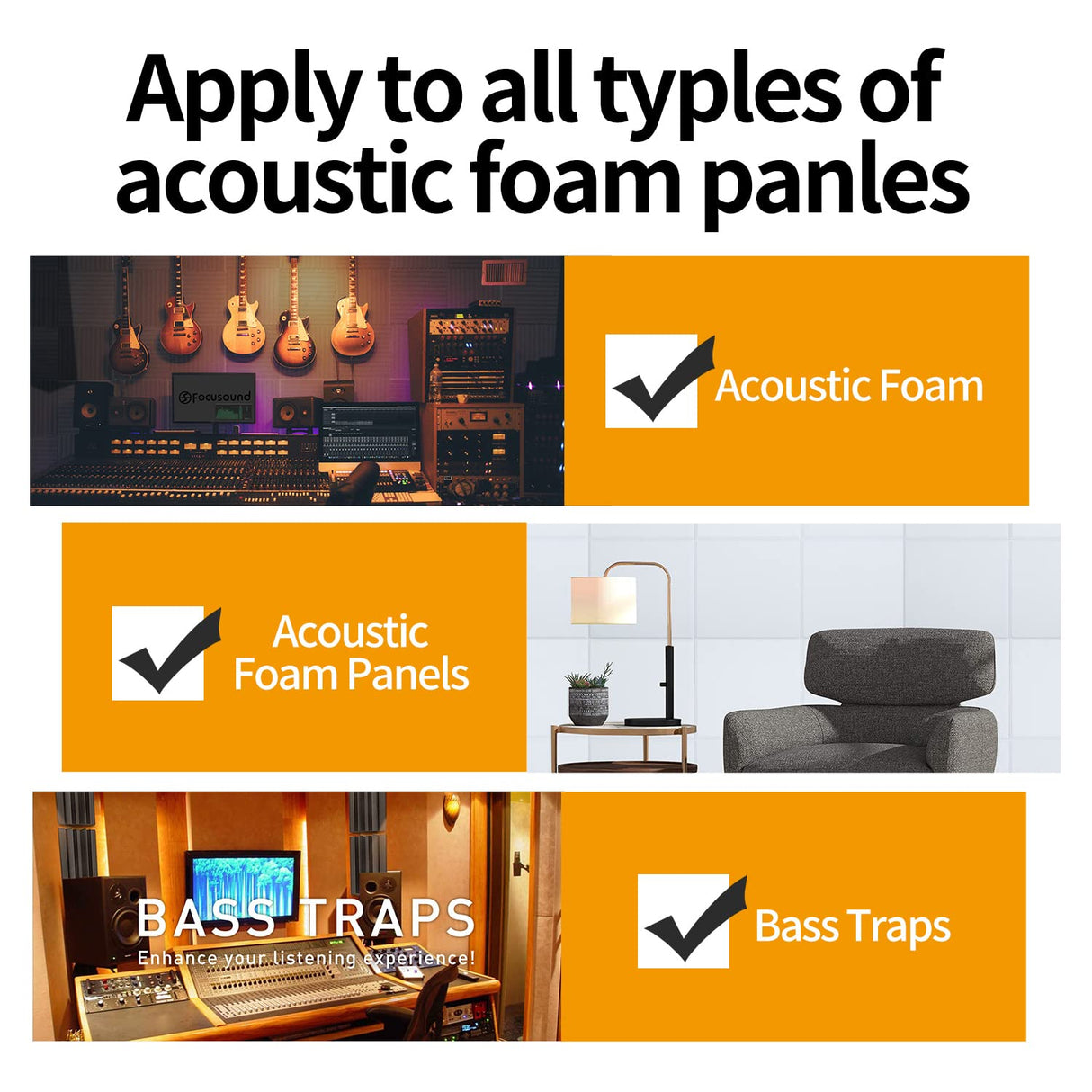 Apply to all typles of acoustic foam panles

Focusound

Acoustic Foam

Acoustic Foam Panels

BASS TRAPS
Enhance your listening experience!

Bass Traps